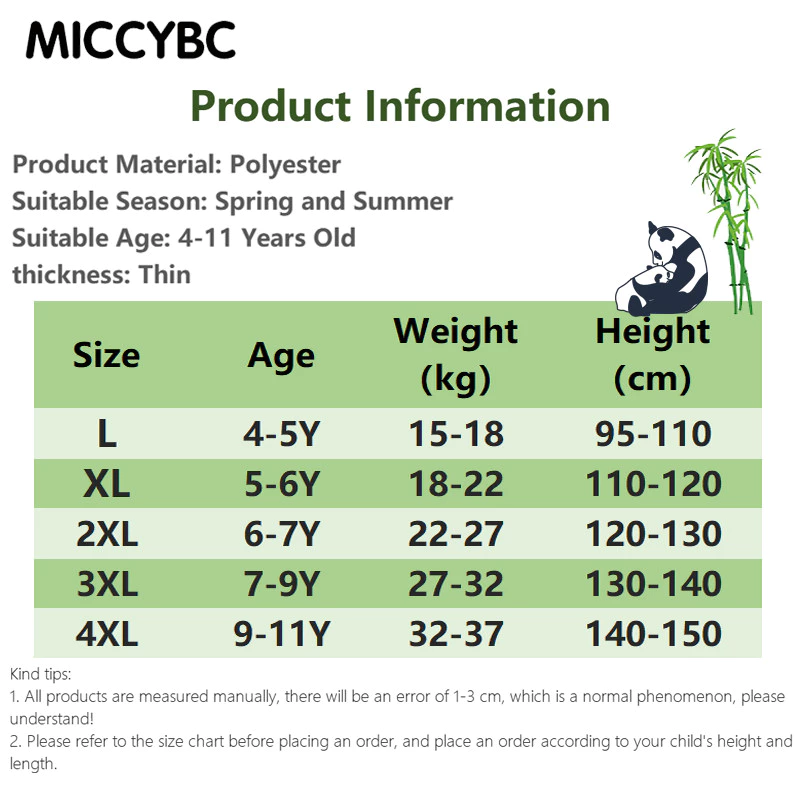 MICCYBC

Product Information

Product Material: Polyester
Suitable Season: Spring and Summer
Suitable Age: 4-11 Years Old
thickness: Thin

| Size | Age | Weight (kg) | Height (cm) |
|---|---|---|---|
| L | 4-5Y | 15-18 | 95-110 |
| XL | 5-6Y | 18-22 | 110-120 |
| 2XL | 6-7Y | 22-27 | 120-130 |
| 3XL | 7-9Y | 27-32 | 130-140 |
| 4XL | 9-11Y | 32-37 | 140-150 |

Kind tips:
1. All products are measured manually, there will be an error of 1-3 cm, which is a normal phenomenon, please understand!
2. Please refer to the size chart before placing an order, and place an order according to your child's height and length.